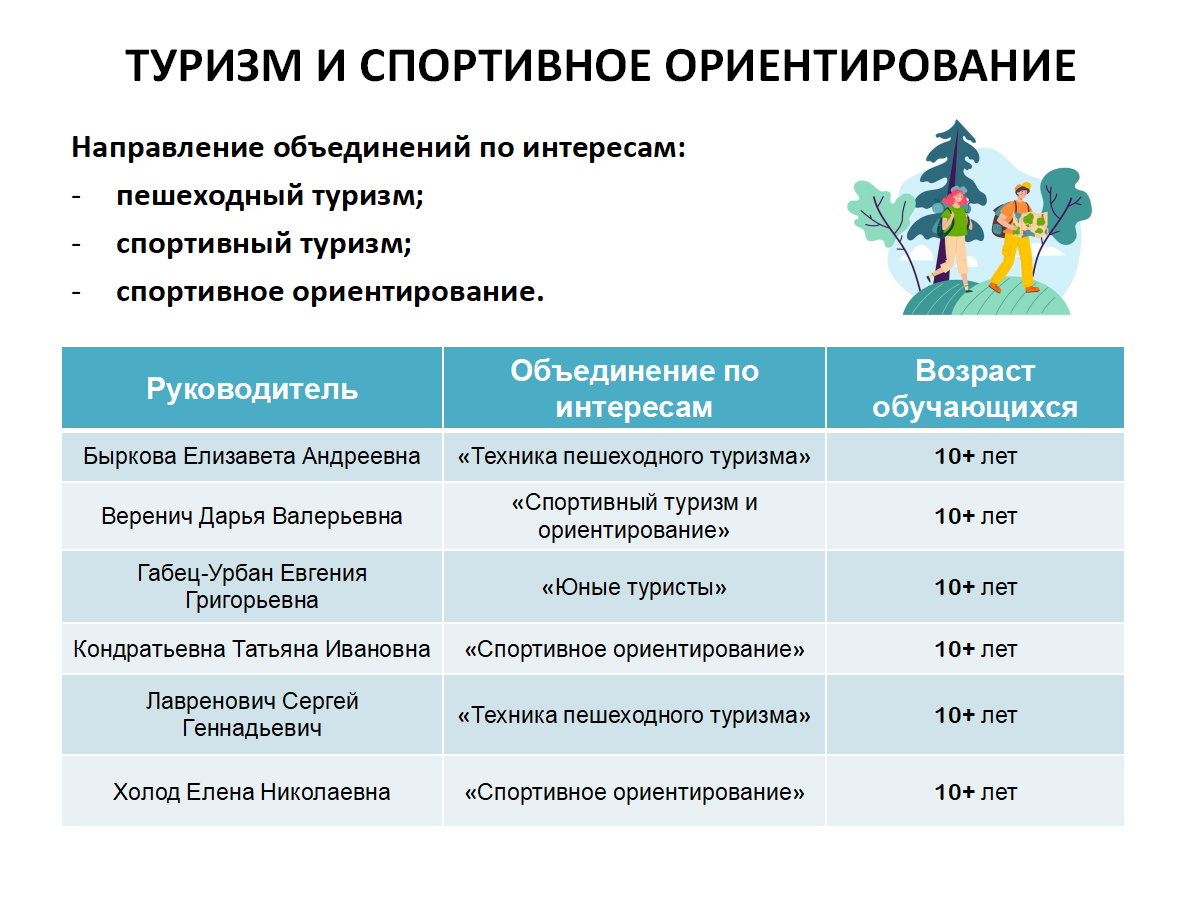 ТУРИЗМ И СПОРТИВНОЕ ОРИЕНТИРОВАНИЕ

Направление объединений по интересам:
- пешеходный туризм;
- спортивный туризм;
- спортивное ориентирование.

| Руководитель | Объединение по интересам | Возраст обучающихся |
|---|---|---|
| Быркова Елизавета Андреевна | «Техника пешеходного туризма» | 10+ лет |
| Веренич Дарья Валерьевна | «Спортивный туризм и ориентирование» | 10+ лет |
| Габец-Урбан Евгения Григорьевна | «Юные туристы» | 10+ лет |
| Кондратьевна Татьяна Ивановна | «Спортивное ориентирование» | 10+ лет |
| Лавренович Сергей Геннадьевич | «Техника пешеходного туризма» | 10+ лет |
| Холод Елена Николаевна | «Спортивное ориентирование» | 10+ лет |